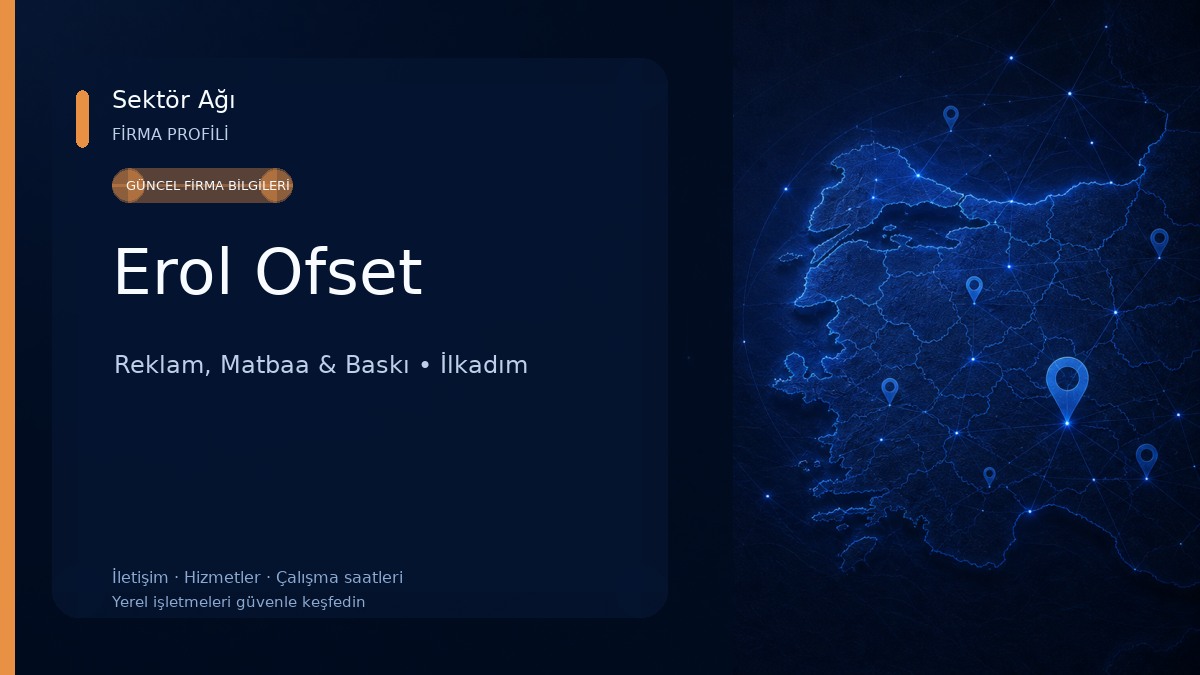 Sektör Ağı
FİRMA PROFİLİ

GÜNCEL FİRMA BİLGİLERİ

Erol Ofset

Reklam, Matbaa & Baskı • İlkadım

İletişim · Hizmetler · Çalışma saatleri
Yerel işletmeleri güvenle keşfedin